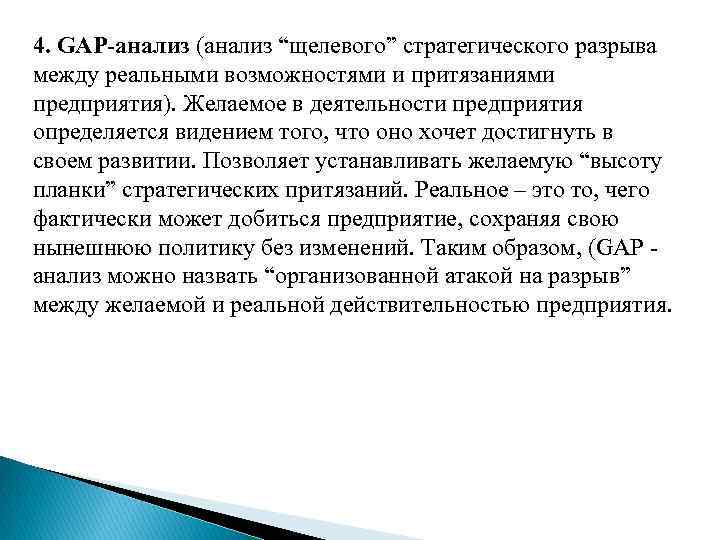 4. GAP-анализ (анализ “щелевого” стратегического разрыва между реальными возможностями и притязаниями предприятия). Желаемое в деятельности предприятия определяется видением того, что оно хочет достигнуть в своем развитии. Позволяет устанавливать желаемую “высоту планки” стратегических притязаний. Реальное – это то, чего фактически может добиться предприятие, сохраняя свою нынешнюю политику без изменений. Таким образом, (GAP - анализ можно назвать “организованной атакой на разрыв” между желаемой и реальной действительностью предприятия.